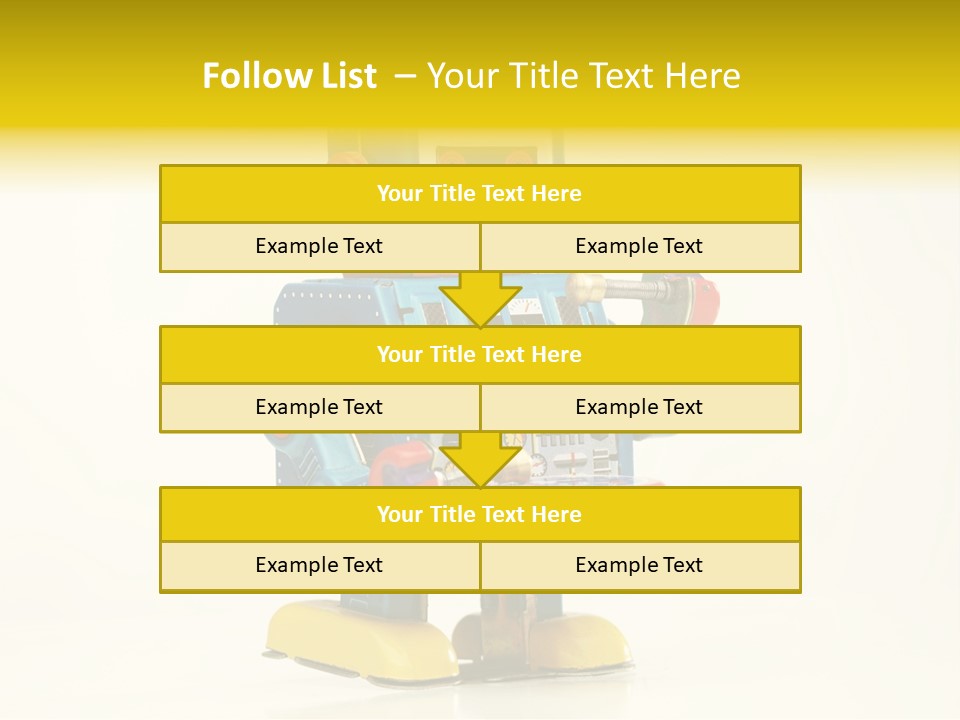 Follow List – Your Title Text Here

| Your Title Text Here | |
|---|---|
| Example Text | Example Text |

| Your Title Text Here | |
|---|---|
| Example Text | Example Text |

| Your Title Text Here | |
|---|---|
| Example Text | Example Text |